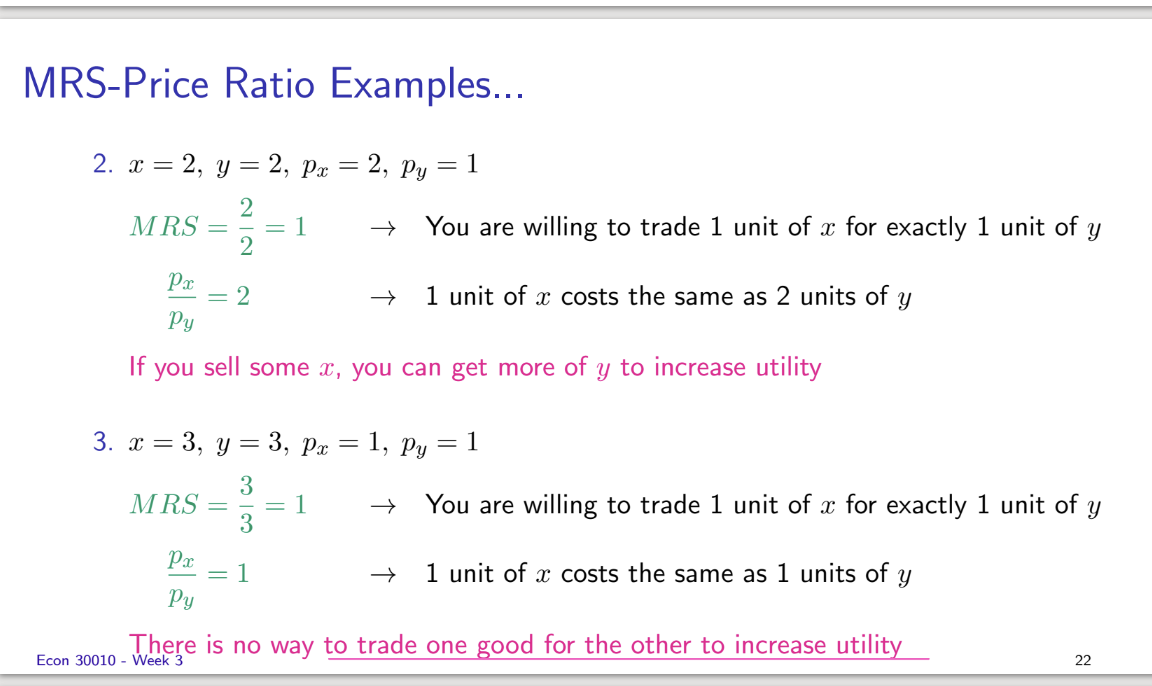 MRS-Price Ratio Examples...

2. $x = 2,\ y = 2,\ p_x = 2,\ p_y = 1$

$MRS = \frac{2}{2} = 1$ $\rightarrow$ You are willing to trade 1 unit of $x$ for exactly 1 unit of $y$

$\frac{p_x}{p_y} = 2$ $\rightarrow$ 1 unit of $x$ costs the same as 2 units of $y$

If you sell some $x$, you can get more of $y$ to increase utility

3. $x = 3,\ y = 3,\ p_x = 1,\ p_y = 1$

$MRS = \frac{3}{3} = 1$ $\rightarrow$ You are willing to trade 1 unit of $x$ for exactly 1 unit of $y$

$\frac{p_x}{p_y} = 1$ $\rightarrow$ 1 unit of $x$ costs the same as 1 units of $y$

There is no way to trade one good for the other to increase utility

Econ 30010 - Week 3

22